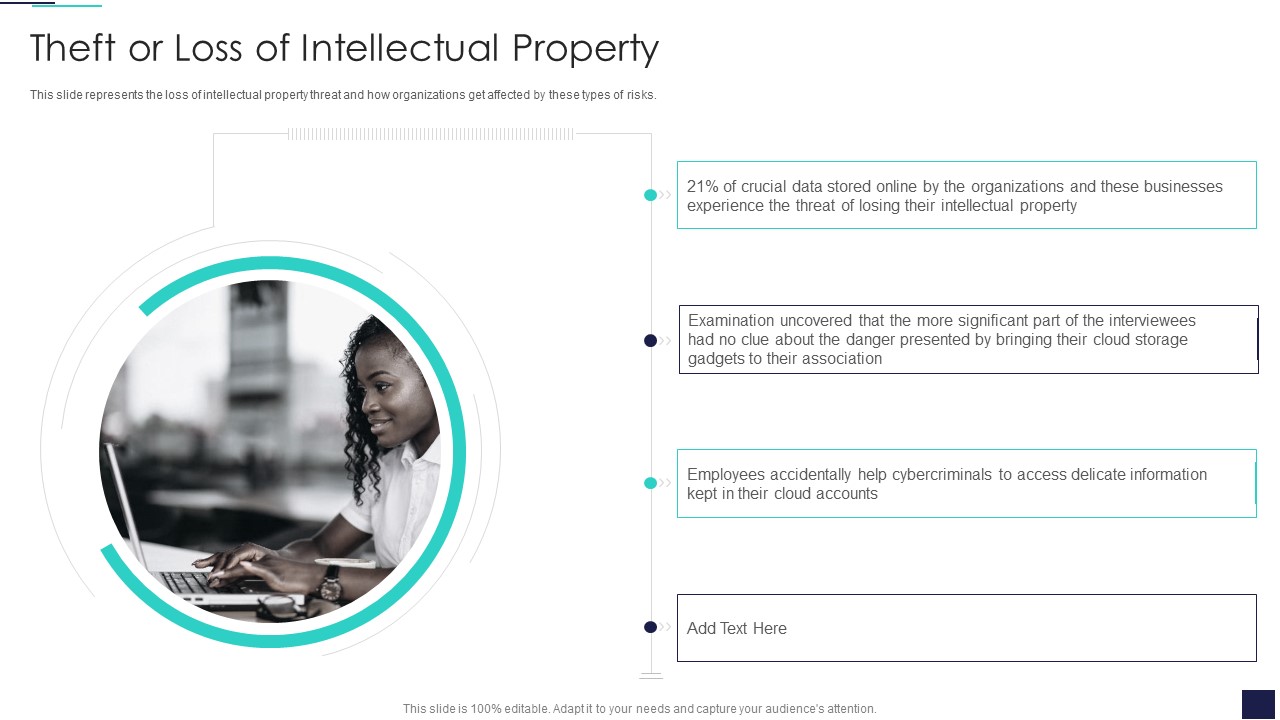 Theft or Loss of Intellectual Property

This slide represents the loss of intellectual property threat and how organizations get affected by these types of risks.

21% of crucial data stored online by the organizations and these businesses experience the threat of losing their intellectual property

Examination uncovered that the more significant part of the interviewees had no clue about the danger presented by bringing their cloud storage gadgets to their association

Employees accidentally help cybercriminals to access delicate information kept in their cloud accounts

Add Text Here

This slide is 100% editable. Adapt it to your needs and capture your audience's attention.